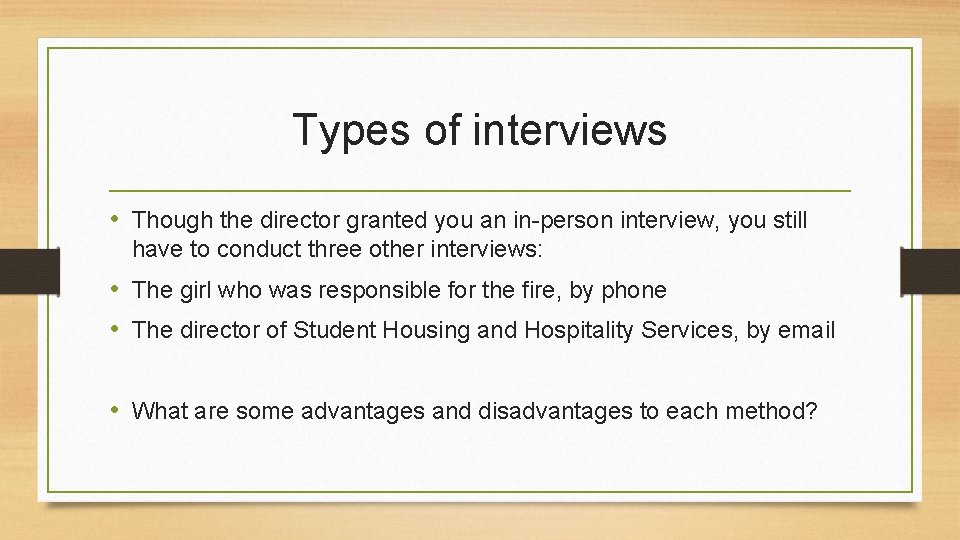 Types of interviews

• Though the director granted you an in-person interview, you still have to conduct three other interviews:

• The girl who was responsible for the fire, by phone

• The director of Student Housing and Hospitality Services, by email

• What are some advantages and disadvantages to each method?